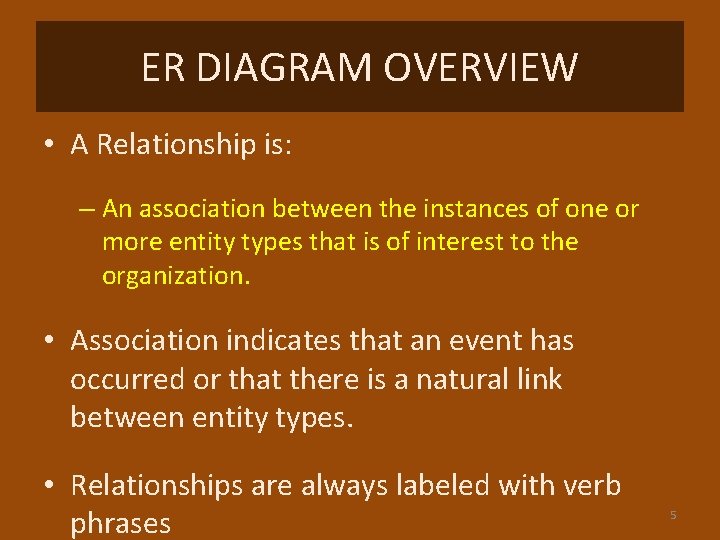 ER DIAGRAM OVERVIEW

• A Relationship is:

– An association between the instances of one or more entity types that is of interest to the organization.

• Association indicates that an event has occurred or that there is a natural link between entity types.

• Relationships are always labeled with verb phrases

5